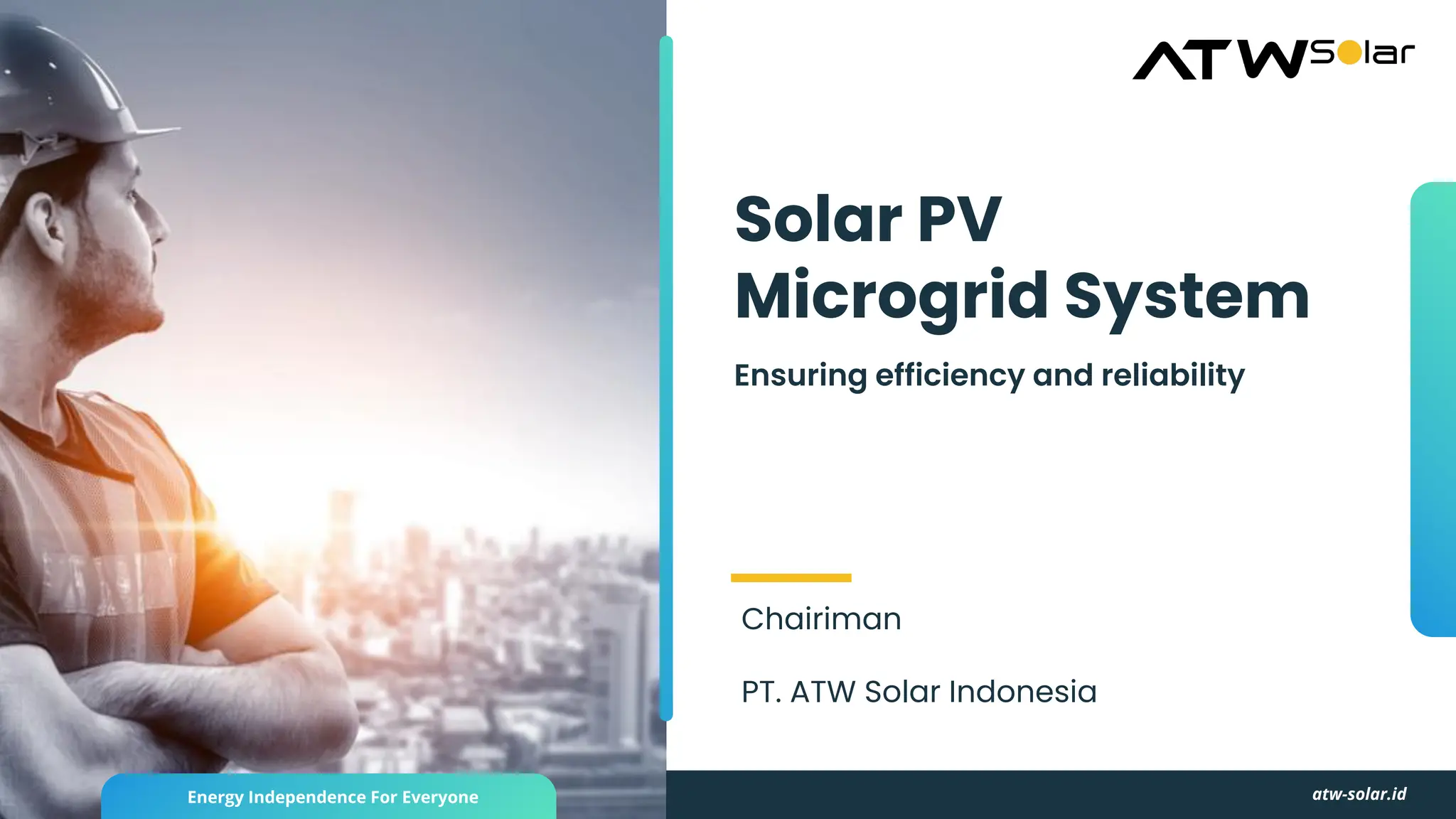 ATW Solar

Solar PV Microgrid System

Ensuring efficiency and reliability

Chairiman

PT. ATW Solar Indonesia

Energy Independence For Everyone

atw-solar.id